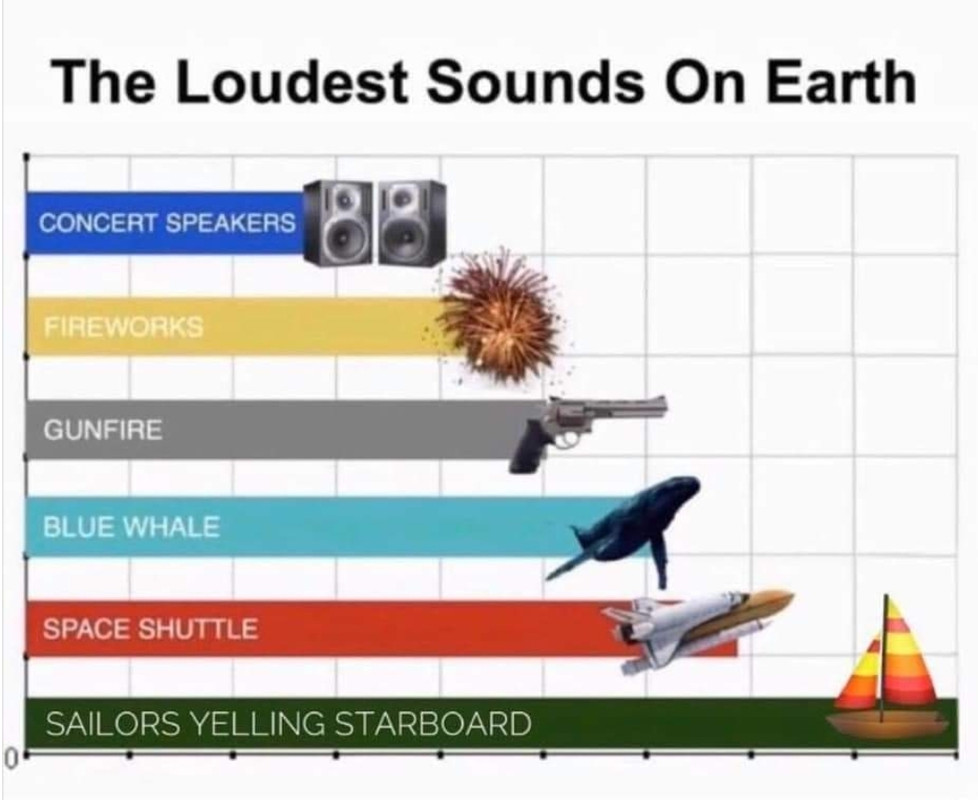 The Loudest Sounds On Earth

CONCERT SPEAKERS

FIREWORKS

GUNFIRE

BLUE WHALE

SPACE SHUTTLE

SAILORS YELLING STARBOARD

0